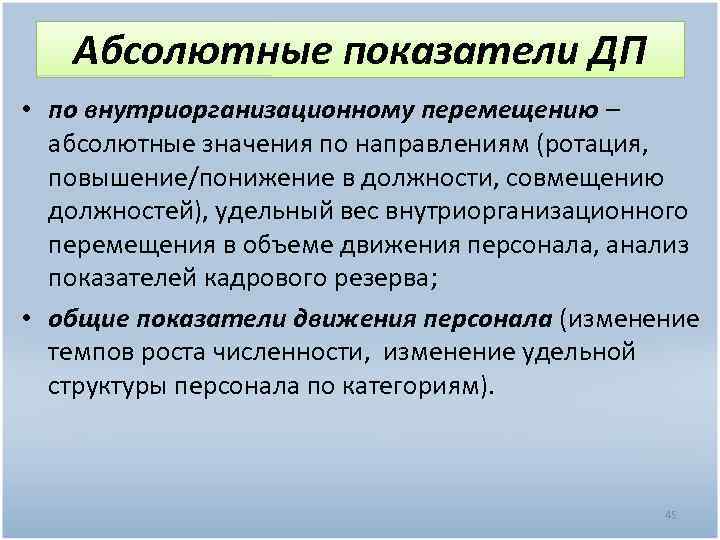 Абсолютные показатели ДП

• по внутриорганизационному перемещению – абсолютные значения по направлениям (ротация, повышение/понижение в должности, совмещению должностей), удельный вес внутриорганизационного перемещения в объеме движения персонала, анализ показателей кадрового резерва;

• общие показатели движения персонала (изменение темпов роста численности, изменение удельной структуры персонала по категориям).

45